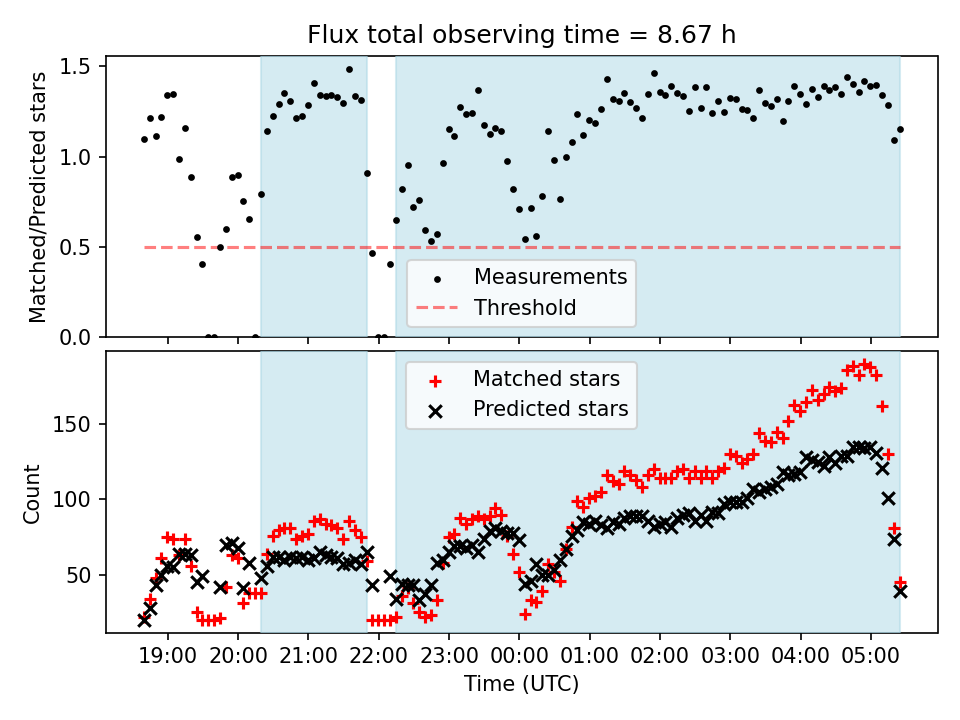 Flux total observing time = 8.67 h

Matched/Predicted stars

1.5
1.0
0.5
0.0

Measurements
Threshold

Matched stars
Predicted stars

Count

150
100
50

19:00 20:00 21:00 22:00 23:00 00:00 01:00 02:00 03:00 04:00 05:00

Time (UTC)